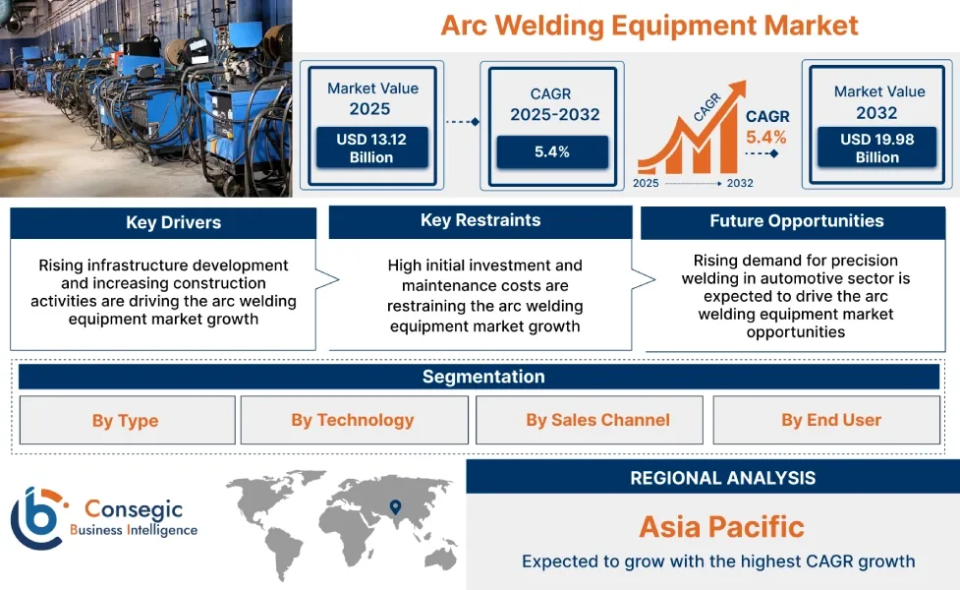 Arc Welding Equipment Market

Market Value 2025
USD 13.12 Billion

CAGR 2025-2032
5.4%

CAGR
2025 2032

CAGR 5.4%

Market Value 2032
USD 19.98 Billion

Key Drivers
Rising infrastructure development and increasing construction activities are driving the arc welding equipment market growth

Key Restraints
High initial investment and maintenance costs are restraining the arc welding equipment market growth

Future Opportunities
Rising demand for precision welding in automotive sector is expected to drive the arc welding equipment market opportunities

Segmentation
By Type
By Technology
By Sales Channel
By End User

Consegic Business Intelligence

REGIONAL ANALYSIS
Asia Pacific
Expected to grow with the highest CAGR growth